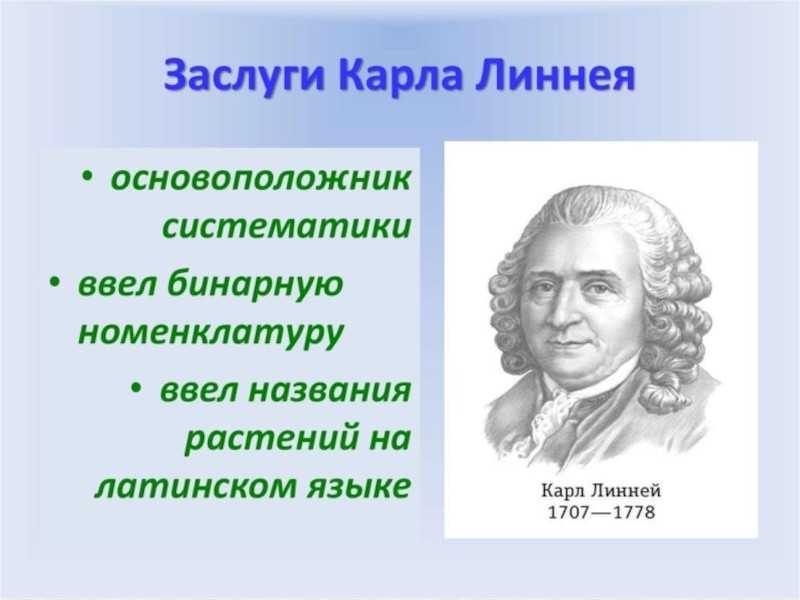 Заслуги Карла Линнея

• основоположник систематики
• ввел бинарную номенклатуру
• ввел названия растений на латинском языке

Карл Линней
1707—1778